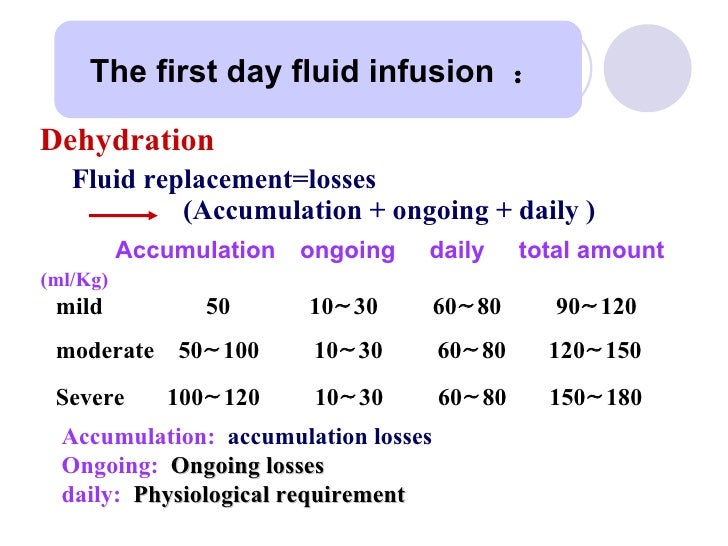 The first day fluid infusion ：

Dehydration

Fluid replacement=losses

(Accumulation + ongoing + daily )

| (ml/Kg) | Accumulation | ongoing | daily | total amount |
|---|---|---|---|---|
| mild | 50 | 10～30 | 60～80 | 90～120 |
| moderate | 50～100 | 10～30 | 60～80 | 120～150 |
| Severe | 100～120 | 10～30 | 60～80 | 150～180 |

Accumulation: accumulation losses
Ongoing: Ongoing losses
daily: Physiological requirement